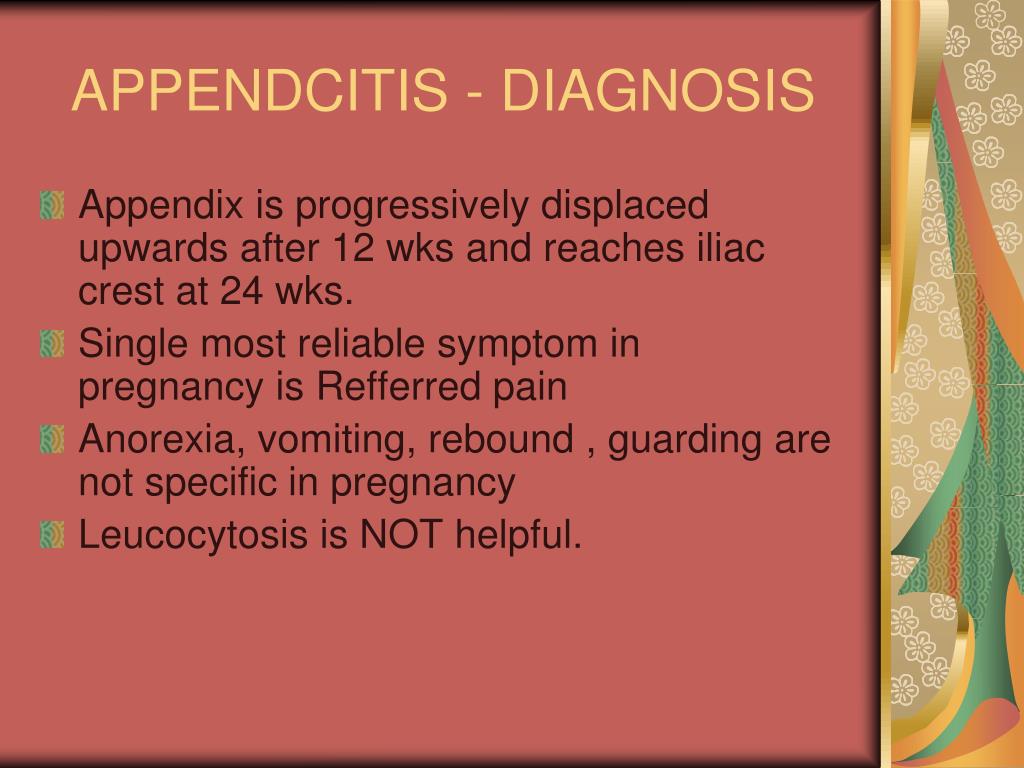 APPENDCITIS - DIAGNOSIS

Appendix is progressively displaced upwards after 12 wks and reaches iliac crest at 24 wks.

Single most reliable symptom in pregnancy is Refferred pain

Anorexia, vomiting, rebound , guarding are not specific in pregnancy

Leucocytosis is NOT helpful.